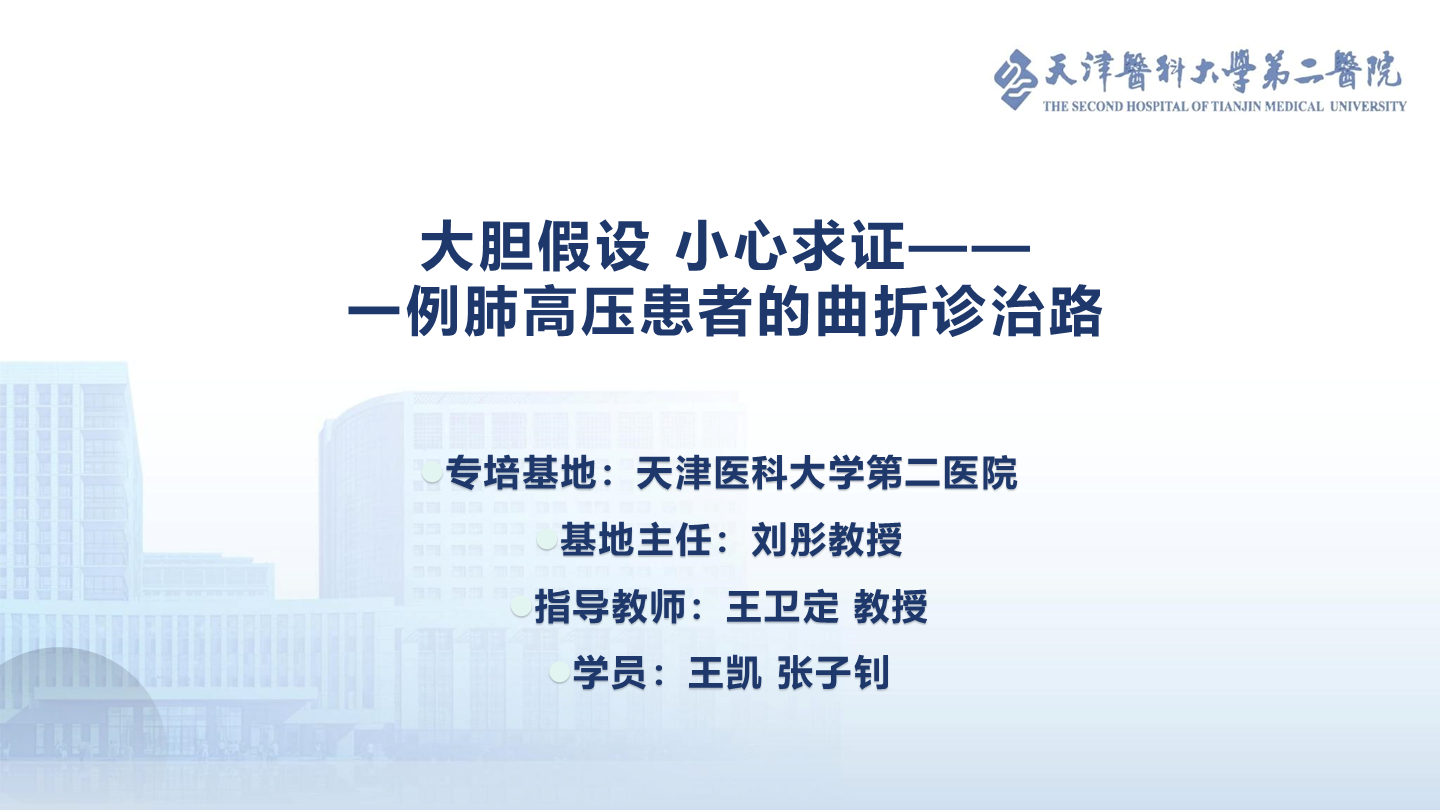 天津醫科大學第二醫院
THE SECOND HOSPITAL OF TIANJIN MEDICAL UNIVERSITY

大胆假设 小心求证——
一例肺高压患者的曲折诊治路

专培基地：天津医科大学第二医院
基地主任：刘彤教授
指导教师：王卫定 教授
学员：王凯 张子钊